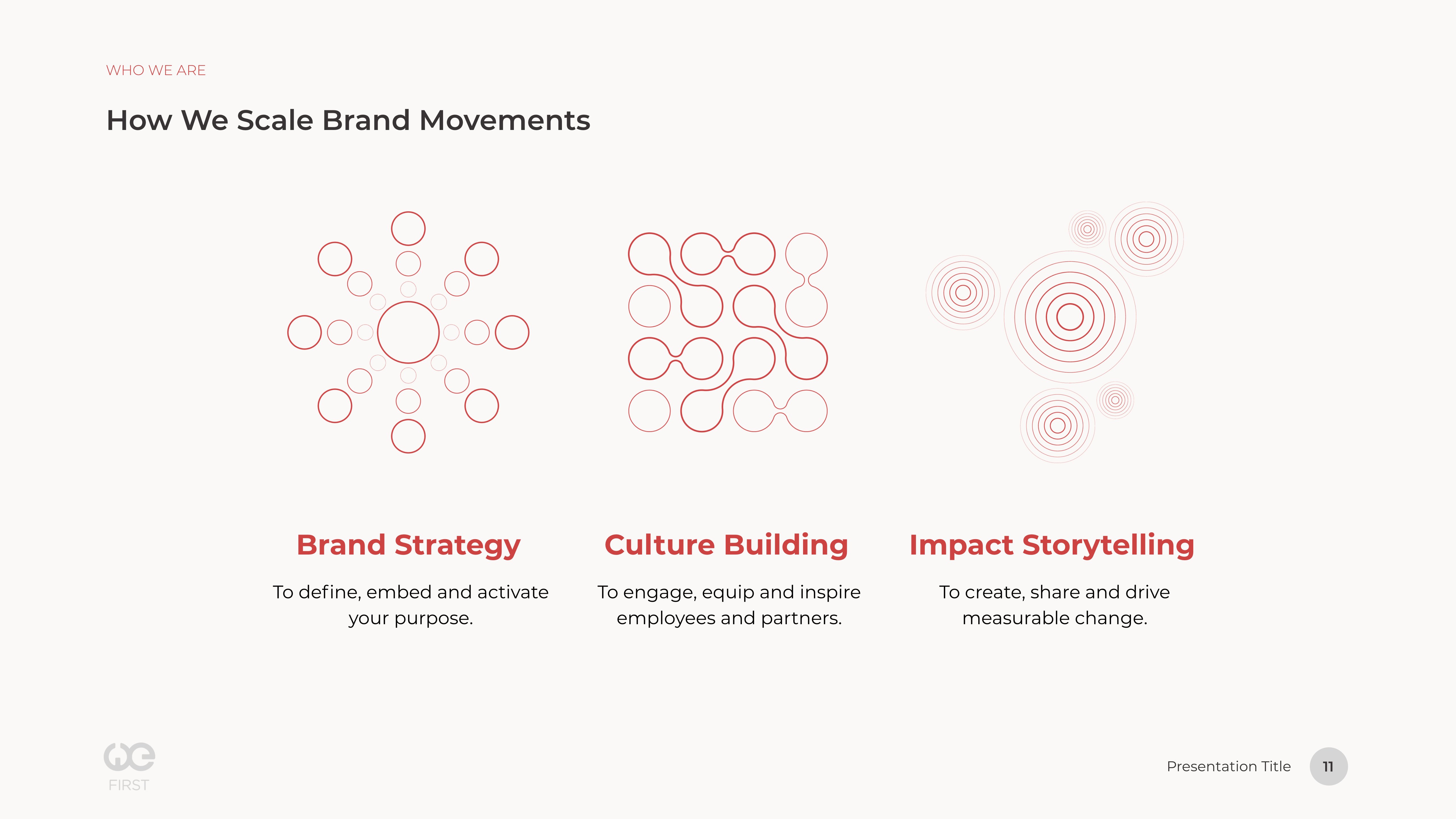 WHO WE ARE

How We Scale Brand Movements

Brand Strategy

To define, embed and activate your purpose.

Culture Building

To engage, equip and inspire employees and partners.

Impact Storytelling

To create, share and drive measurable change.

we FIRST

Presentation Title

11